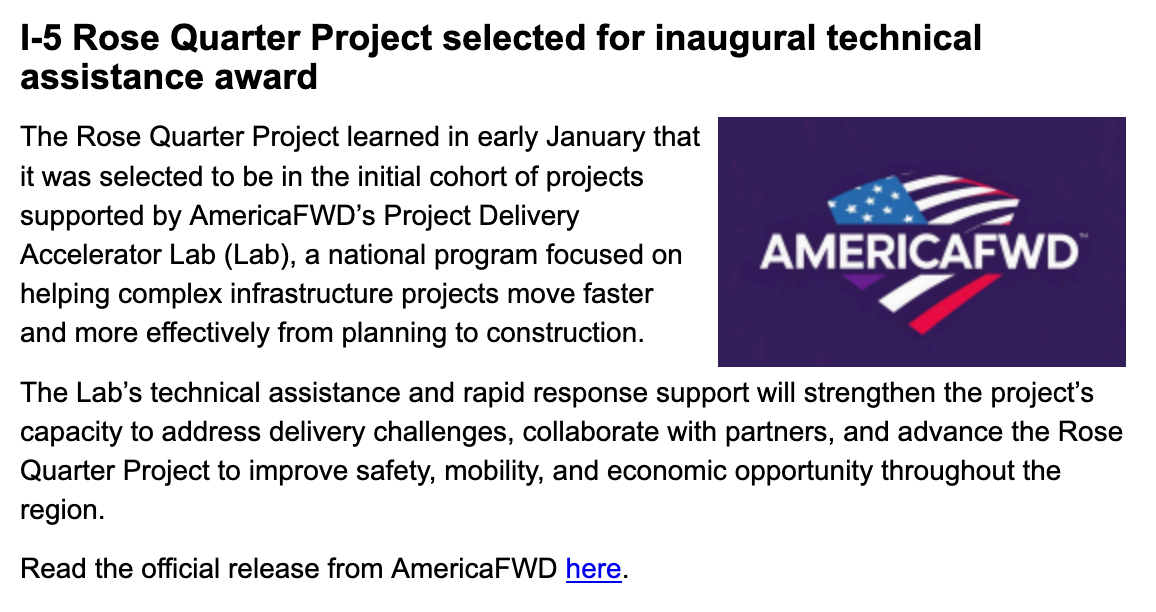 I-5 Rose Quarter Project selected for inaugural technical assistance award

The Rose Quarter Project learned in early January that it was selected to be in the initial cohort of projects supported by AmericaFWD's Project Delivery Accelerator Lab (Lab), a national program focused on helping complex infrastructure projects move faster and more effectively from planning to construction.

AMERICAFWD™

The Lab's technical assistance and rapid response support will strengthen the project's capacity to address delivery challenges, collaborate with partners, and advance the Rose Quarter Project to improve safety, mobility, and economic opportunity throughout the region.

Read the official release from AmericaFWD here.